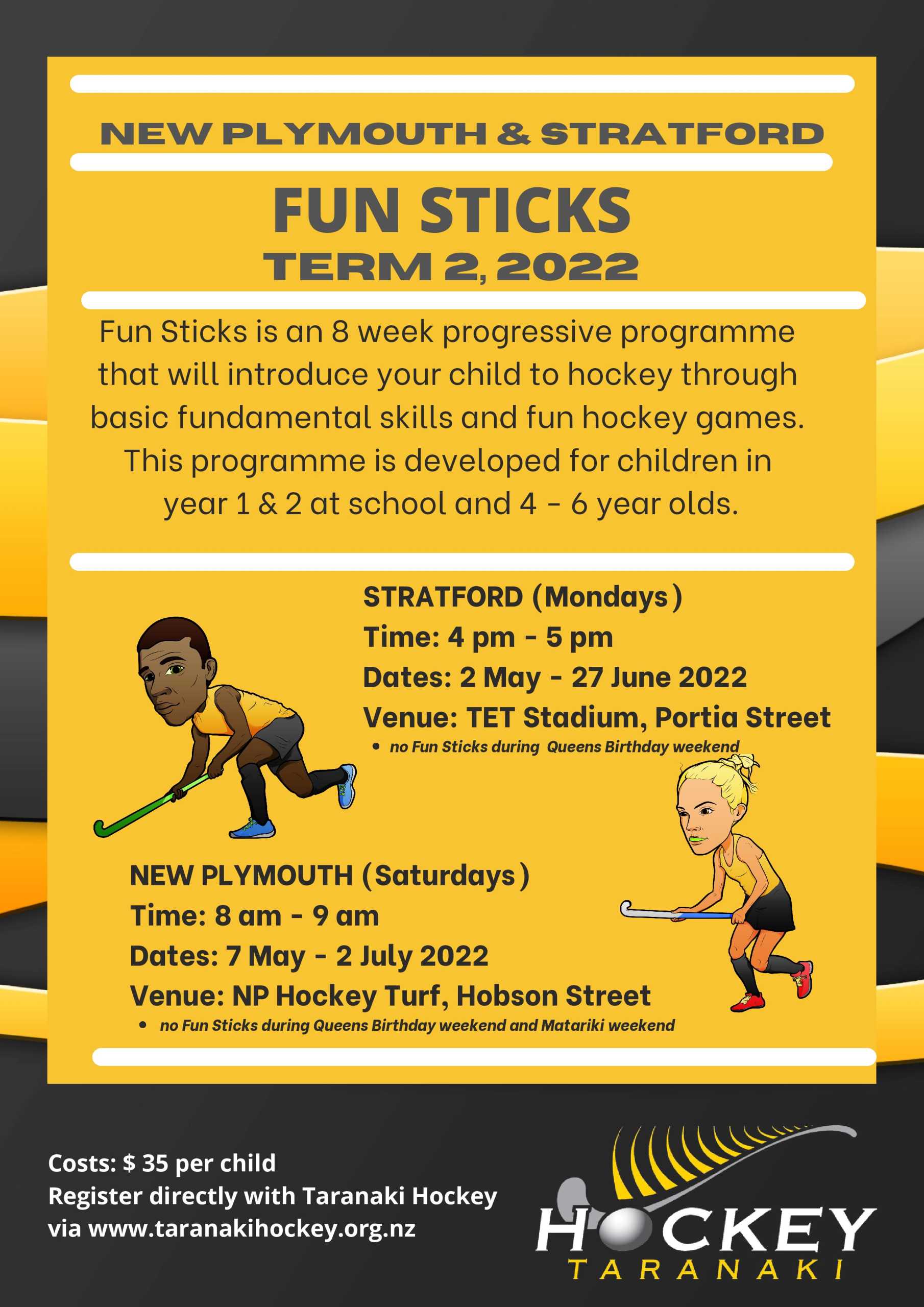 NEW PLYMOUTH & STRATFORD

FUN STICKS
TERM 2, 2022

Fun Sticks is an 8 week progressive programme that will introduce your child to hockey through basic fundamental skills and fun hockey games. This programme is developed for children in year 1 & 2 at school and 4 - 6 year olds.

STRATFORD (Mondays)
Time: 4 pm - 5 pm
Dates: 2 May - 27 June 2022
Venue: TET Stadium, Portia Street
• no Fun Sticks during Queens Birthday weekend

NEW PLYMOUTH (Saturdays)
Time: 8 am - 9 am
Dates: 7 May - 2 July 2022
Venue: NP Hockey Turf, Hobson Street
• no Fun Sticks during Queens Birthday weekend and Matariki weekend

Costs: $ 35 per child
Register directly with Taranaki Hockey via www.taranakihockey.org.nz

HOCKEY
TARANAKI